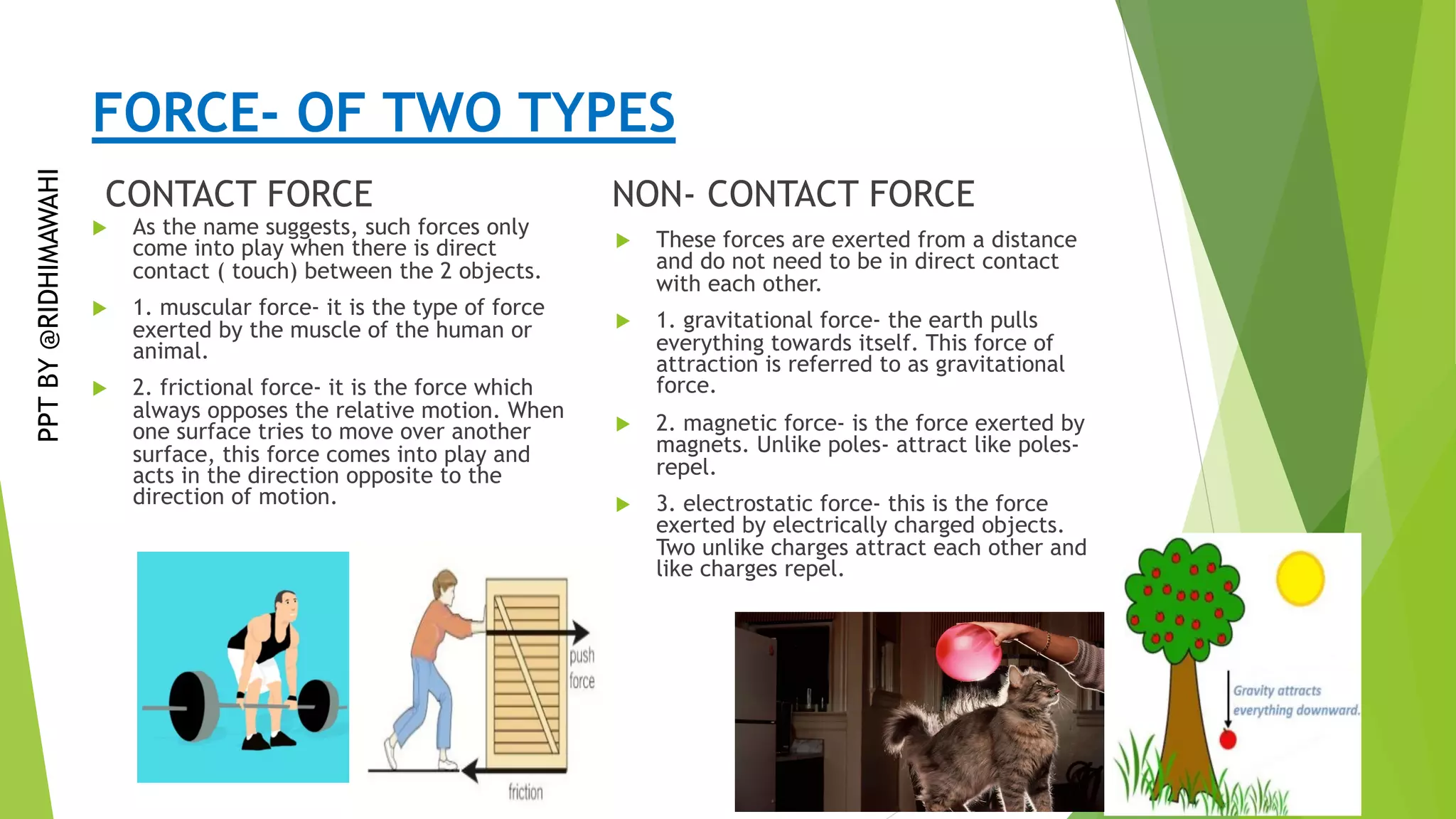 FORCE- OF TWO TYPES

PPT BY @RIDHIMAWAHI

CONTACT FORCE

As the name suggests, such forces only come into play when there is direct contact ( touch) between the 2 objects.

1. muscular force- it is the type of force exerted by the muscle of the human or animal.

2. frictional force- it is the force which always opposes the relative motion. When one surface tries to move over another surface, this force comes into play and acts in the direction opposite to the direction of motion.

push force

friction

NON- CONTACT FORCE

These forces are exerted from a distance and do not need to be in direct contact with each other.

1. gravitational force- the earth pulls everything towards itself. This force of attraction is referred to as gravitational force.

2. magnetic force- is the force exerted by magnets. Unlike poles- attract like poles- repel.

3. electrostatic force- this is the force exerted by electrically charged objects. Two unlike charges attract each other and like charges repel.

Gravity attracts everything downward.